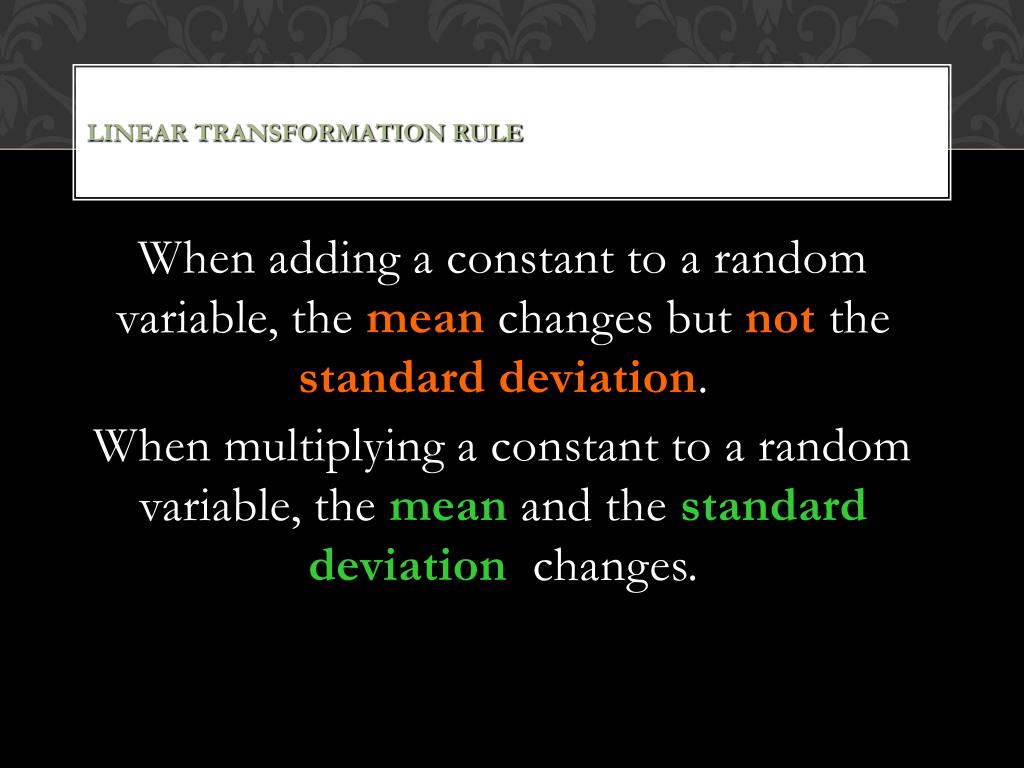 LINEAR TRANSFORMATION RULE

When adding a constant to a random variable, the mean changes but not the standard deviation.

When multiplying a constant to a random variable, the mean and the standard deviation changes.